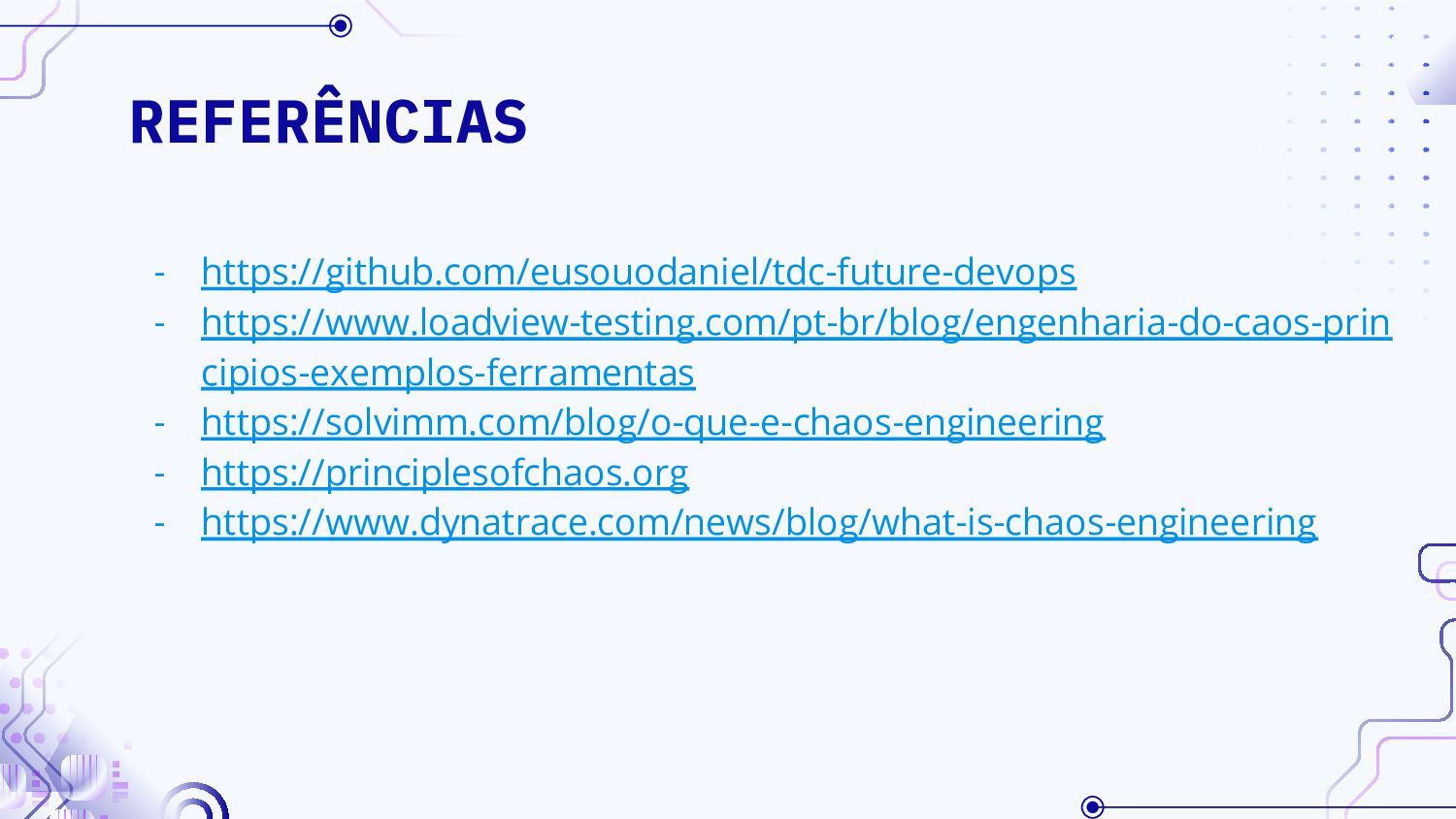 REFERÊNCIAS

- https://github.com/eusouodaniel/tdc-future-devops
- https://www.loadview-testing.com/pt-br/blog/engenharia-do-caos-principios-exemplos-ferramentas
- https://solvimm.com/blog/o-que-e-chaos-engineering
- https://principlesofchaos.org
- https://www.dynatrace.com/news/blog/what-is-chaos-engineering